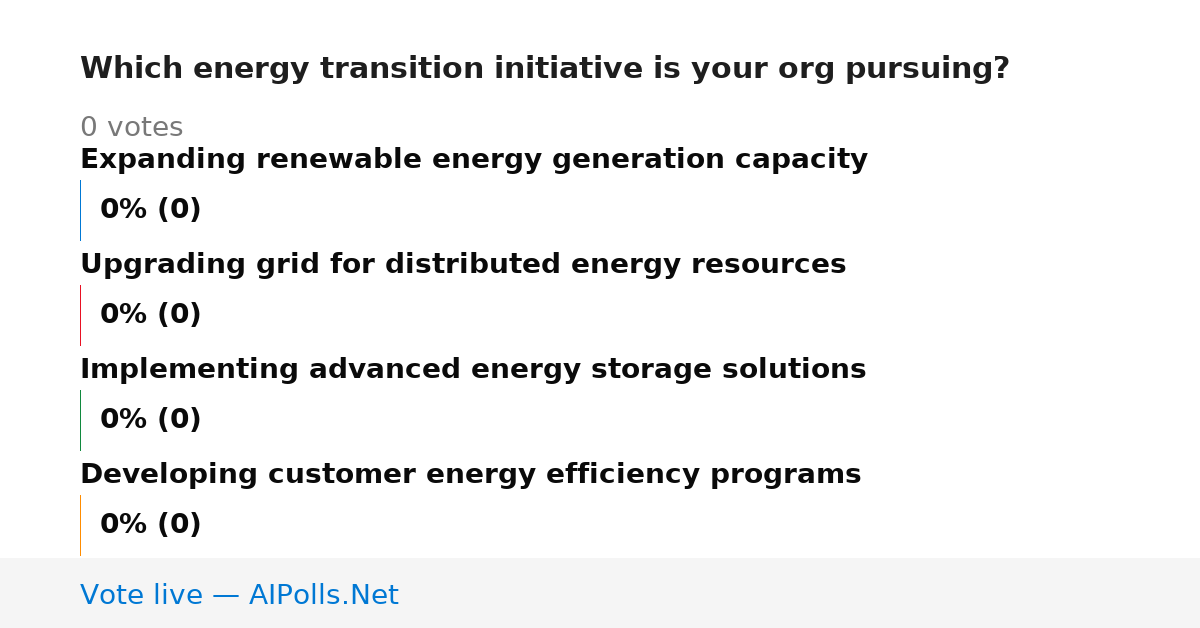 Which energy transition initiative is your org pursuing?

0 votes

Expanding renewable energy generation capacity

0% (0)

Upgrading grid for distributed energy resources

0% (0)

Implementing advanced energy storage solutions

0% (0)

Developing customer energy efficiency programs

0% (0)

Vote live — AIPolls.Net